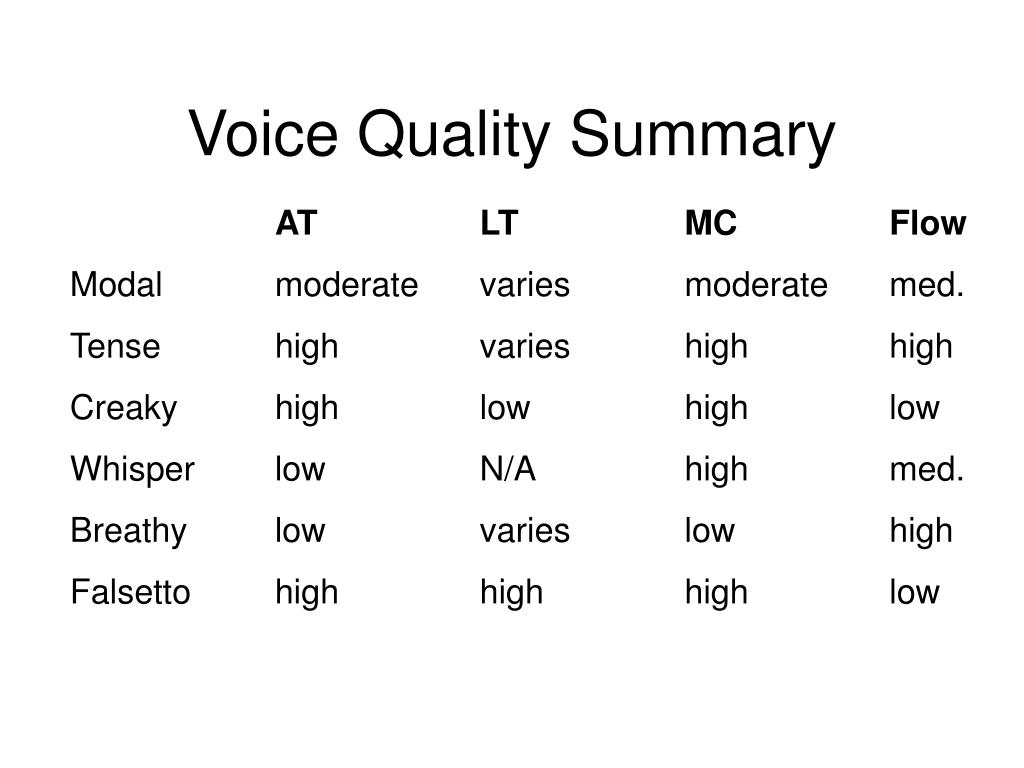 Voice Quality Summary

| | AT | LT | MC | Flow |
|---|---|---|---|---|
| Modal | moderate | varies | moderate | med. |
| Tense | high | varies | high | high |
| Creaky | high | low | high | low |
| Whisper | low | N/A | high | med. |
| Breathy | low | varies | low | high |
| Falsetto | high | high | high | low |